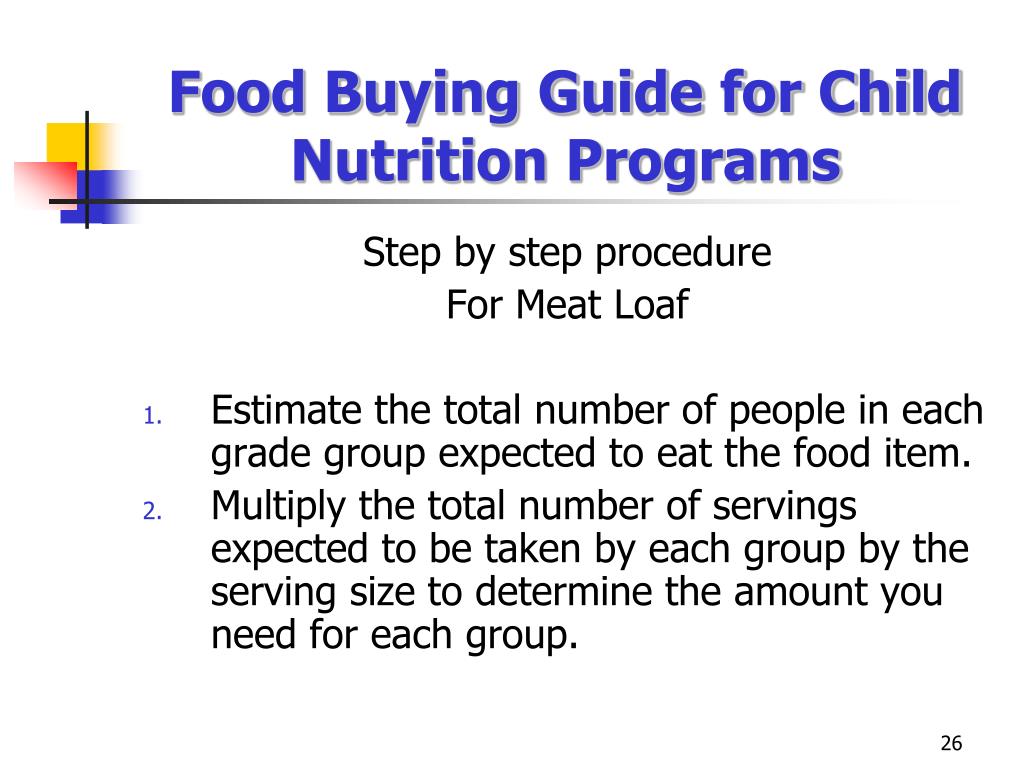 Food Buying Guide for Child Nutrition Programs

Step by step procedure
For Meat Loaf

1. Estimate the total number of people in each grade group expected to eat the food item.
2. Multiply the total number of servings expected to be taken by each group by the serving size to determine the amount you need for each group.

26